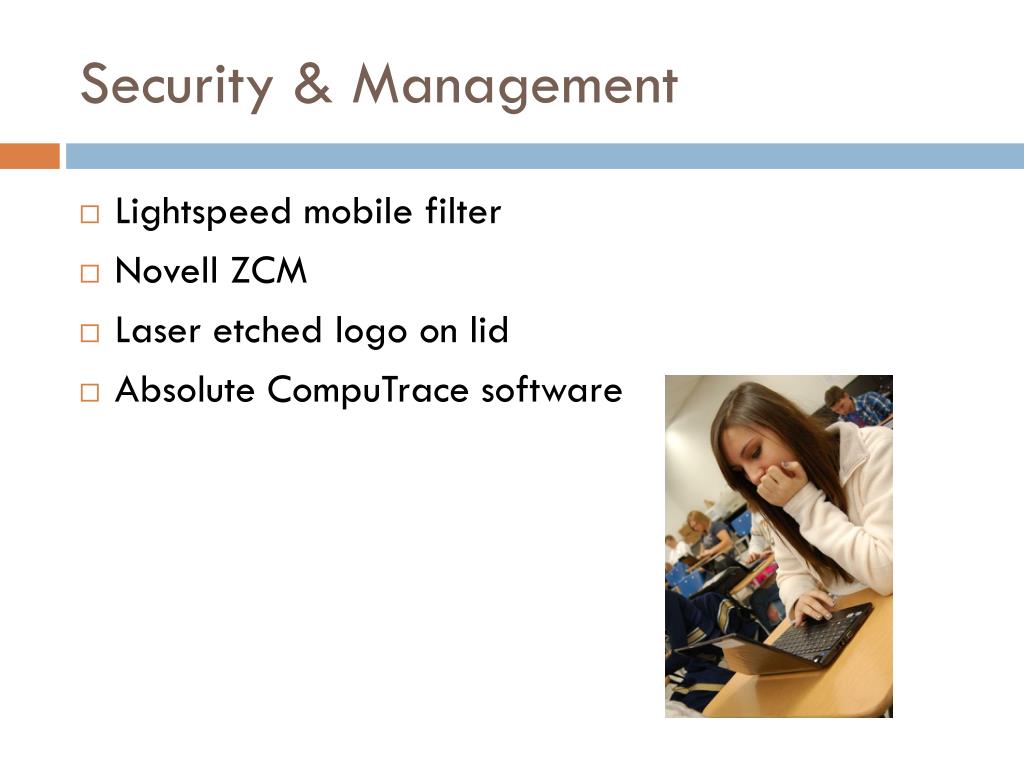 Security & Management

□ Lightspeed mobile filter
□ Novell ZCM
□ Laser etched logo on lid
□ Absolute CompuTrace software